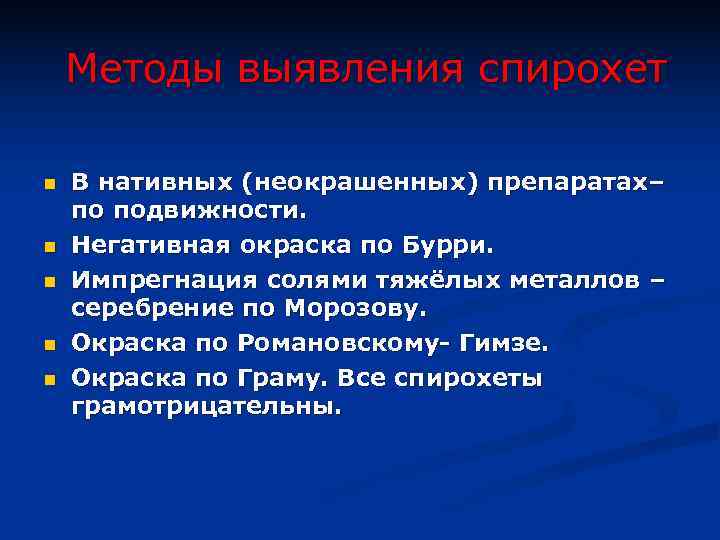 Методы выявления спирохет

- В нативных (неокрашенных) препаратах– по подвижности.
- Негативная окраска по Бурри.
- Импрегнация солями тяжёлых металлов – серебрение по Морозову.
- Окраска по Романовскому- Гимзе.
- Окраска по Граму. Все спирохеты грамотрицательны.